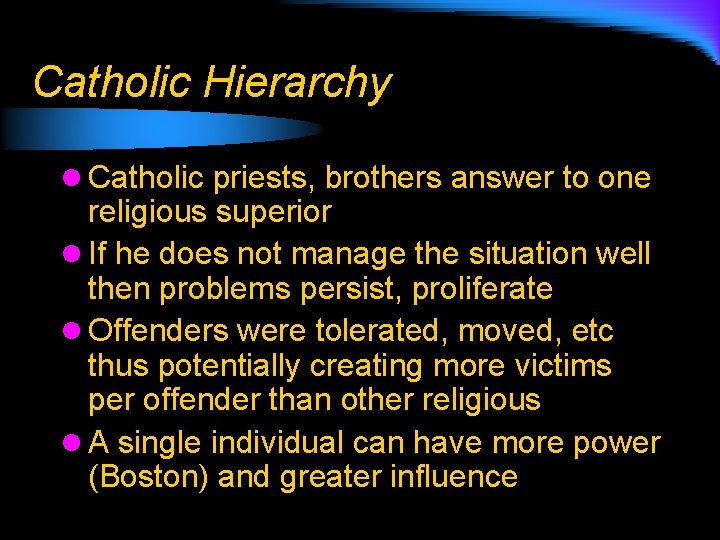 Catholic Hierarchy

- Catholic priests, brothers answer to one religious superior
- If he does not manage the situation well then problems persist, proliferate
- Offenders were tolerated, moved, etc thus potentially creating more victims per offender than other religious
- A single individual can have more power (Boston) and greater influence